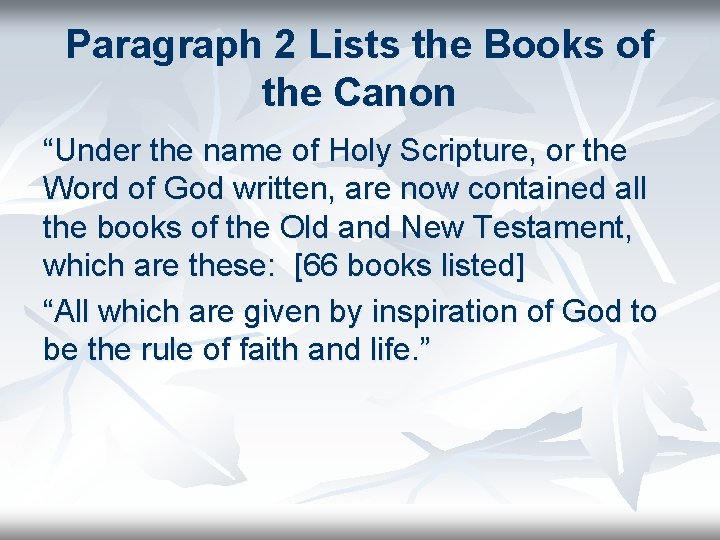 Paragraph 2 Lists the Books of the Canon

“Under the name of Holy Scripture, or the Word of God written, are now contained all the books of the Old and New Testament, which are these: [66 books listed]

“All which are given by inspiration of God to be the rule of faith and life.”